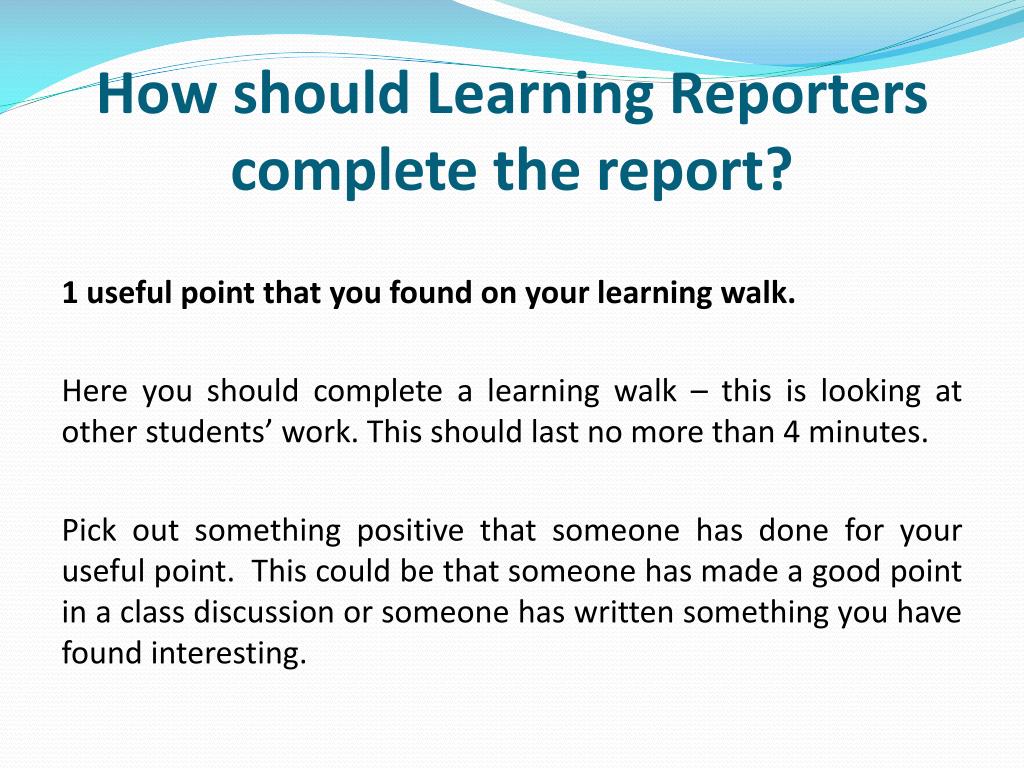 How should Learning Reporters complete the report?

1 useful point that you found on your learning walk.

Here you should complete a learning walk – this is looking at other students’ work. This should last no more than 4 minutes.

Pick out something positive that someone has done for your useful point. This could be that someone has made a good point in a class discussion or someone has written something you have found interesting.